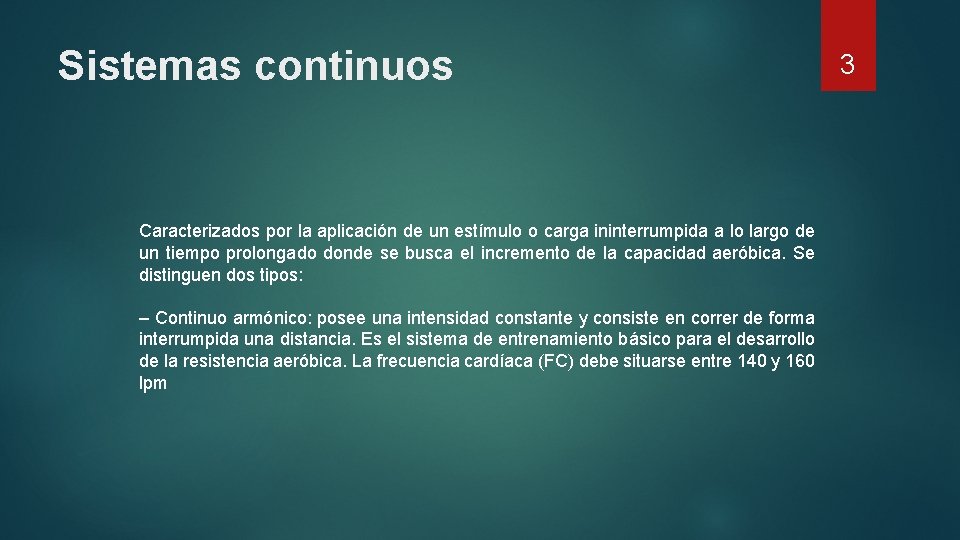 Sistemas continuos

3

Caracterizados por la aplicación de un estímulo o carga ininterrumpida a lo largo de un tiempo prolongado donde se busca el incremento de la capacidad aeróbica. Se distinguen dos tipos:

– Continuo armónico: posee una intensidad constante y consiste en correr de forma interrumpida una distancia. Es el sistema de entrenamiento básico para el desarrollo de la resistencia aeróbica. La frecuencia cardíaca (FC) debe situarse entre 140 y 160 lpm